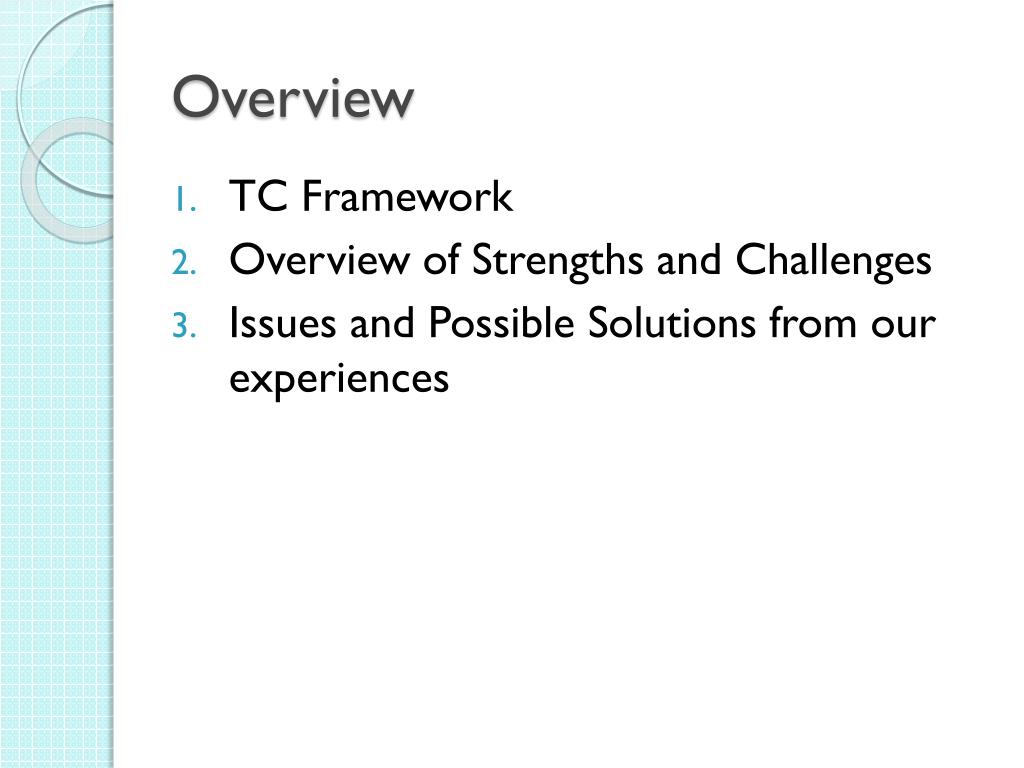 Overview

1. TC Framework
2. Overview of Strengths and Challenges
3. Issues and Possible Solutions from our experiences